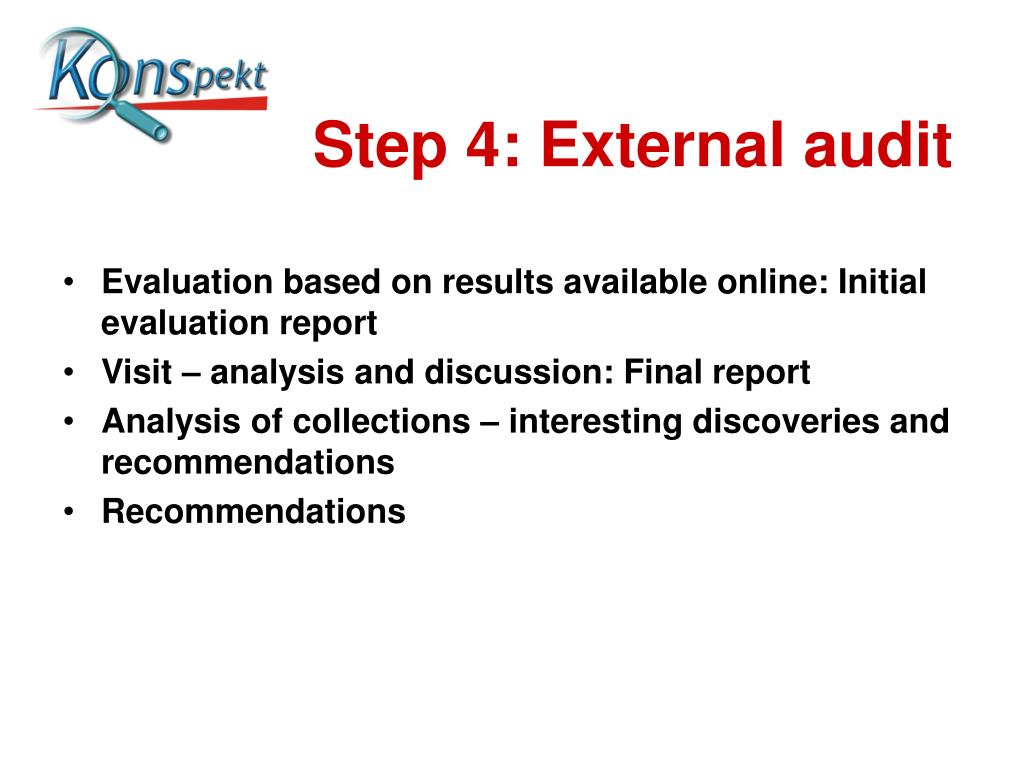 Konspekt

Step 4: External audit

• Evaluation based on results available online: Initial evaluation report
• Visit – analysis and discussion: Final report
• Analysis of collections – interesting discoveries and recommendations
• Recommendations